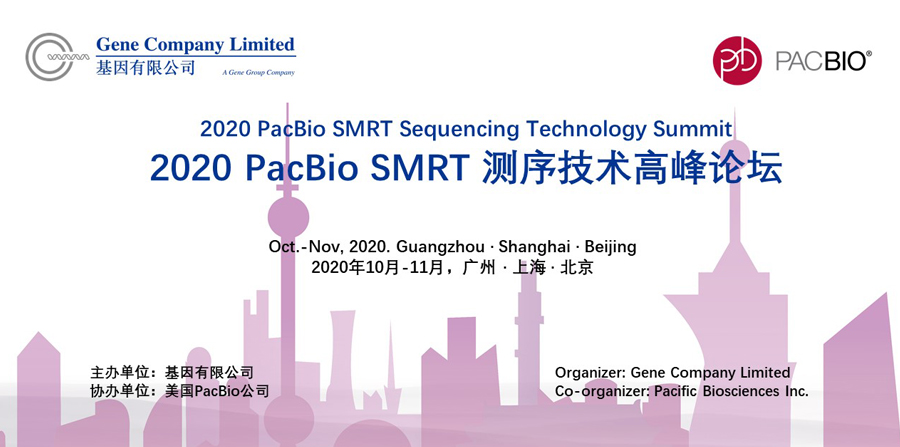 Gene Company Limited
基因有限公司
A Gene Group Company

PACBIO®

2020 PacBio SMRT Sequencing Technology Summit
2020 PacBio SMRT 测序技术高峰论坛

Oct.-Nov, 2020. Guangzhou · Shanghai · Beijing
2020年10月-11月，广州 · 上海 · 北京

主办单位：基因有限公司
协办单位：美国PacBio公司

Organizer: Gene Company Limited
Co-organizer: Pacific Biosciences Inc.